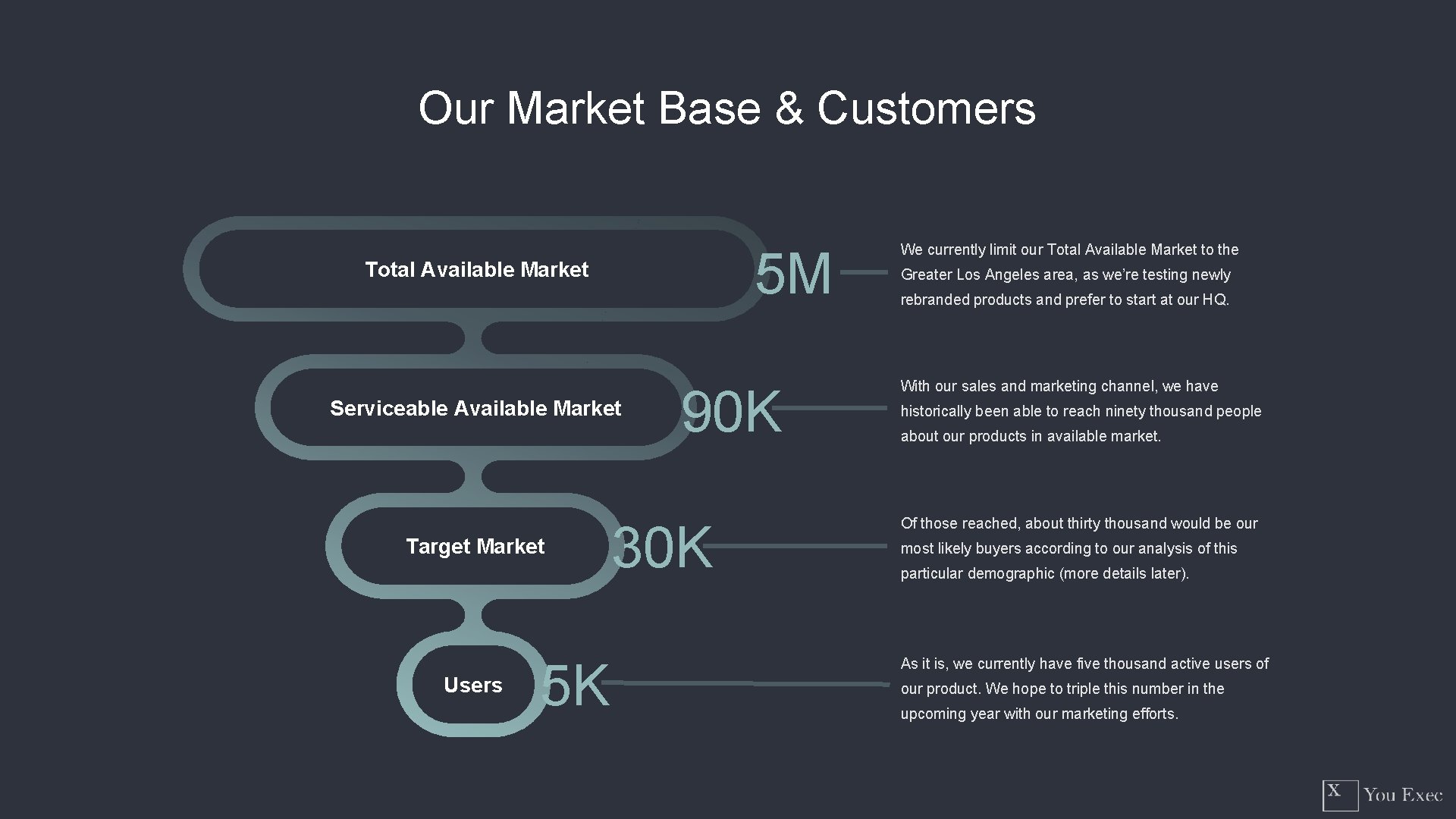 Our Market Base & Customers

Total Available Market

5M

We currently limit our Total Available Market to the Greater Los Angeles area, as we're testing newly rebranded products and prefer to start at our HQ.

Serviceable Available Market

90K

With our sales and marketing channel, we have historically been able to reach ninety thousand people about our products in available market.

Target Market

30K

Of those reached, about thirty thousand would be our most likely buyers according to our analysis of this particular demographic (more details later).

Users

5K

As it is, we currently have five thousand active users of our product. We hope to triple this number in the upcoming year with our marketing efforts.

X You Exec